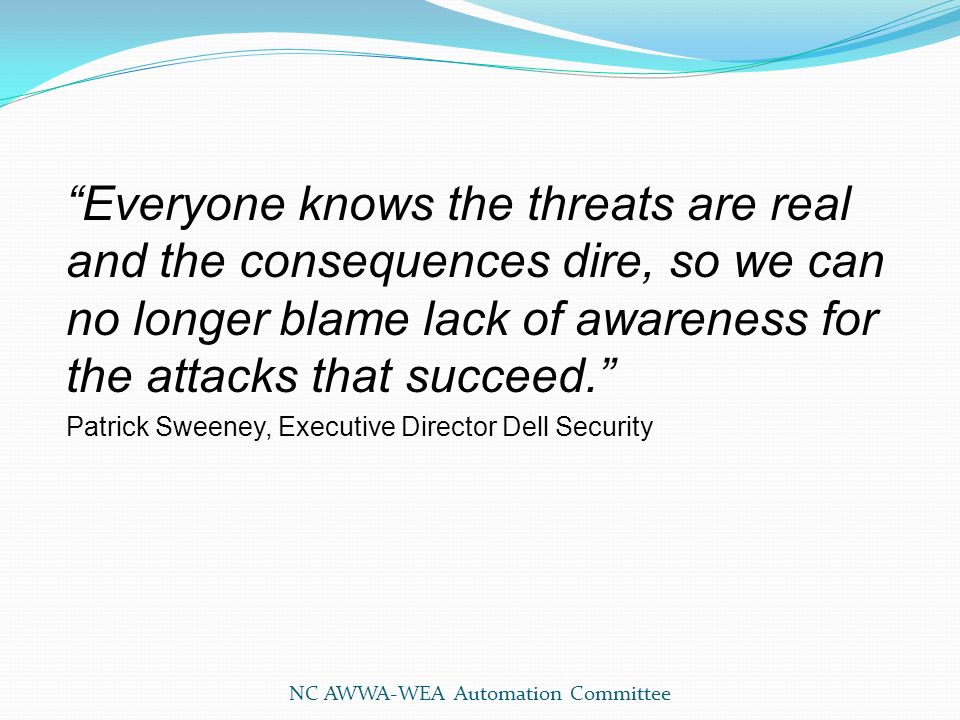 “Everyone knows the threats are real and the consequences dire, so we can no longer blame lack of awareness for the attacks that succeed.”

Patrick Sweeney, Executive Director Dell Security

NC AWWA-WEA Automation Committee